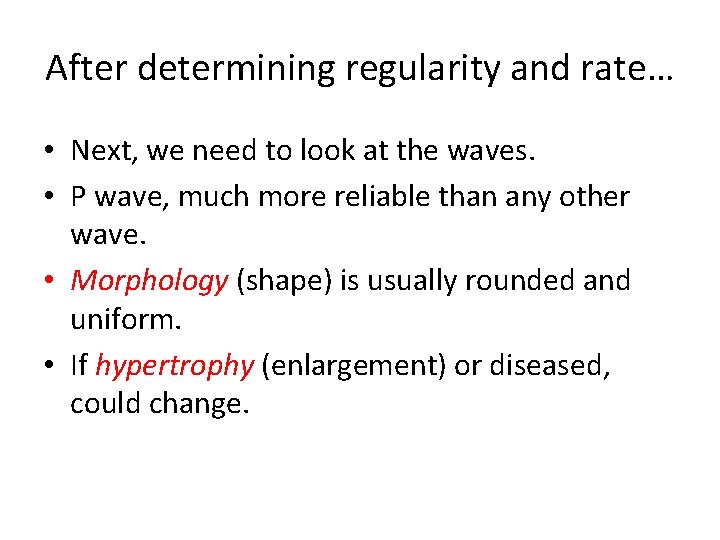 After determining regularity and rate…

• Next, we need to look at the waves.
• P wave, much more reliable than any other wave.
• Morphology (shape) is usually rounded and uniform.
• If hypertrophy (enlargement) or diseased, could change.